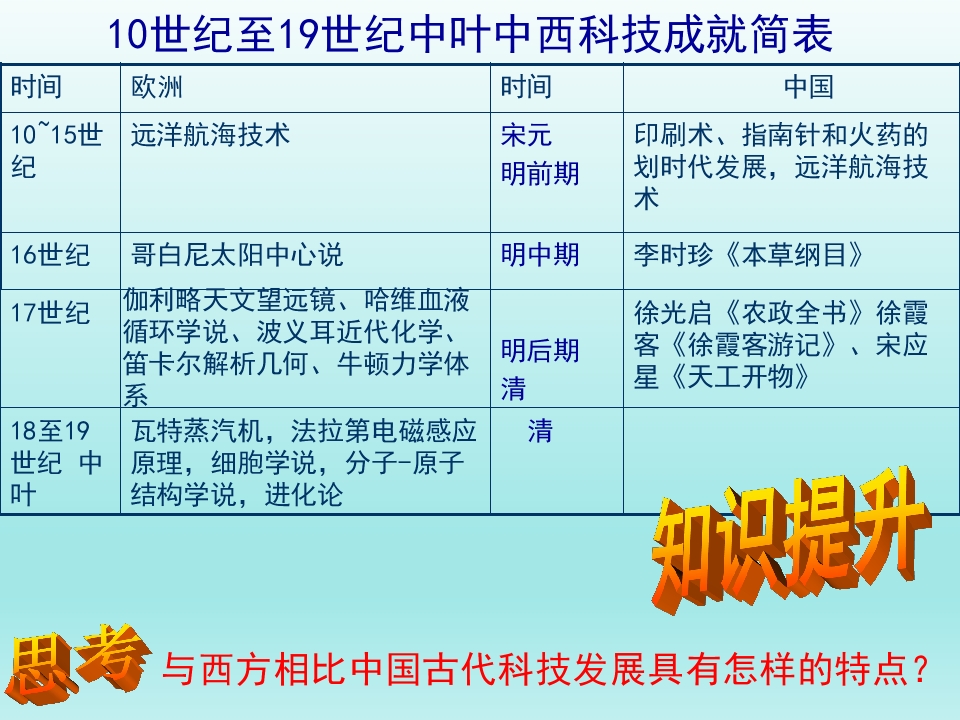 10世纪至19世纪中叶中西科技成就简表

| 时间 | 欧洲 | 时间 | 中国 |
|---|---|---|---|
| 10~15世纪 | 远洋航海技术 | 宋元 明前期 | 印刷术、指南针和火药的划时代发展，远洋航海技术 |
| 16世纪 | 哥白尼太阳中心说 | 明中期 | 李时珍《本草纲目》 |
| 17世纪 | 伽利略天文望远镜、哈维血液循环学说、波义耳近代化学、笛卡尔解析几何、牛顿力学体系 | 明后期 清 | 徐光启《农政全书》徐霞客《徐霞客游记》、宋应星《天工开物》 |
| 18至19世纪 中叶 | 瓦特蒸汽机，法拉第电磁感应原理，细胞学说，分子-原子结构学说，进化论 | 清 | |

知识提升

思考 与西方相比中国古代科技发展具有怎样的特点？